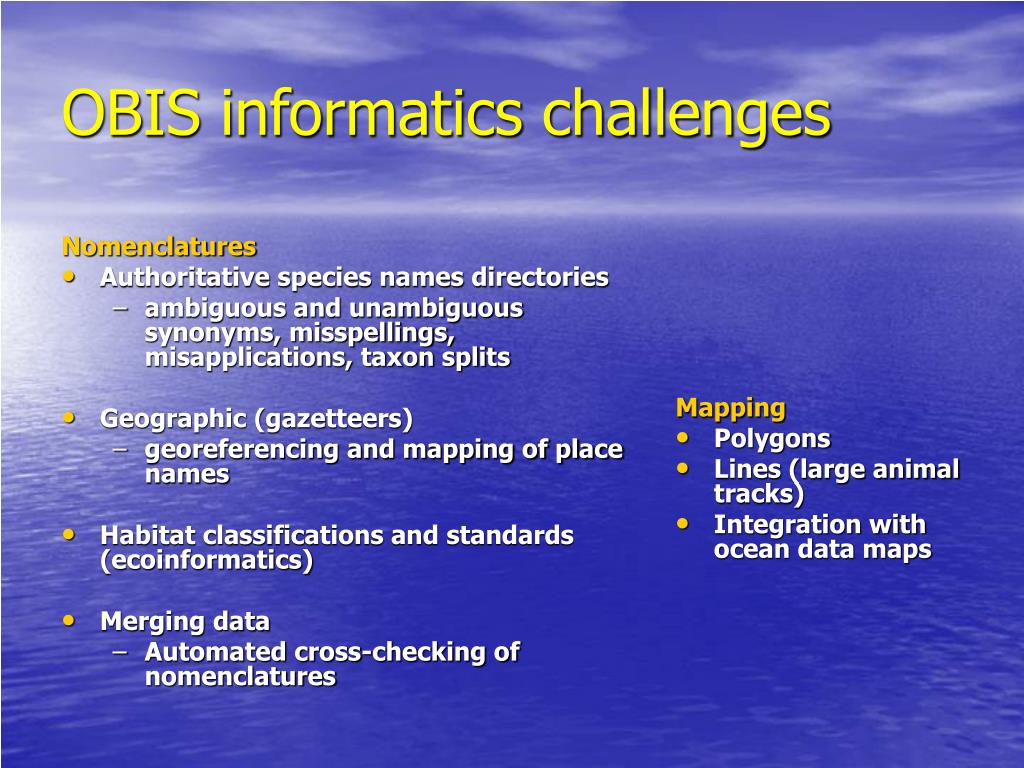 OBIS informatics challenges

Nomenclatures
• Authoritative species names directories
– ambiguous and unambiguous synonyms, misspellings, misapplications, taxon splits

• Geographic (gazetteers)
– georeferencing and mapping of place names

• Habitat classifications and standards (ecoinformatics)

• Merging data
– Automated cross-checking of nomenclatures

Mapping
• Polygons
• Lines (large animal tracks)
• Integration with ocean data maps